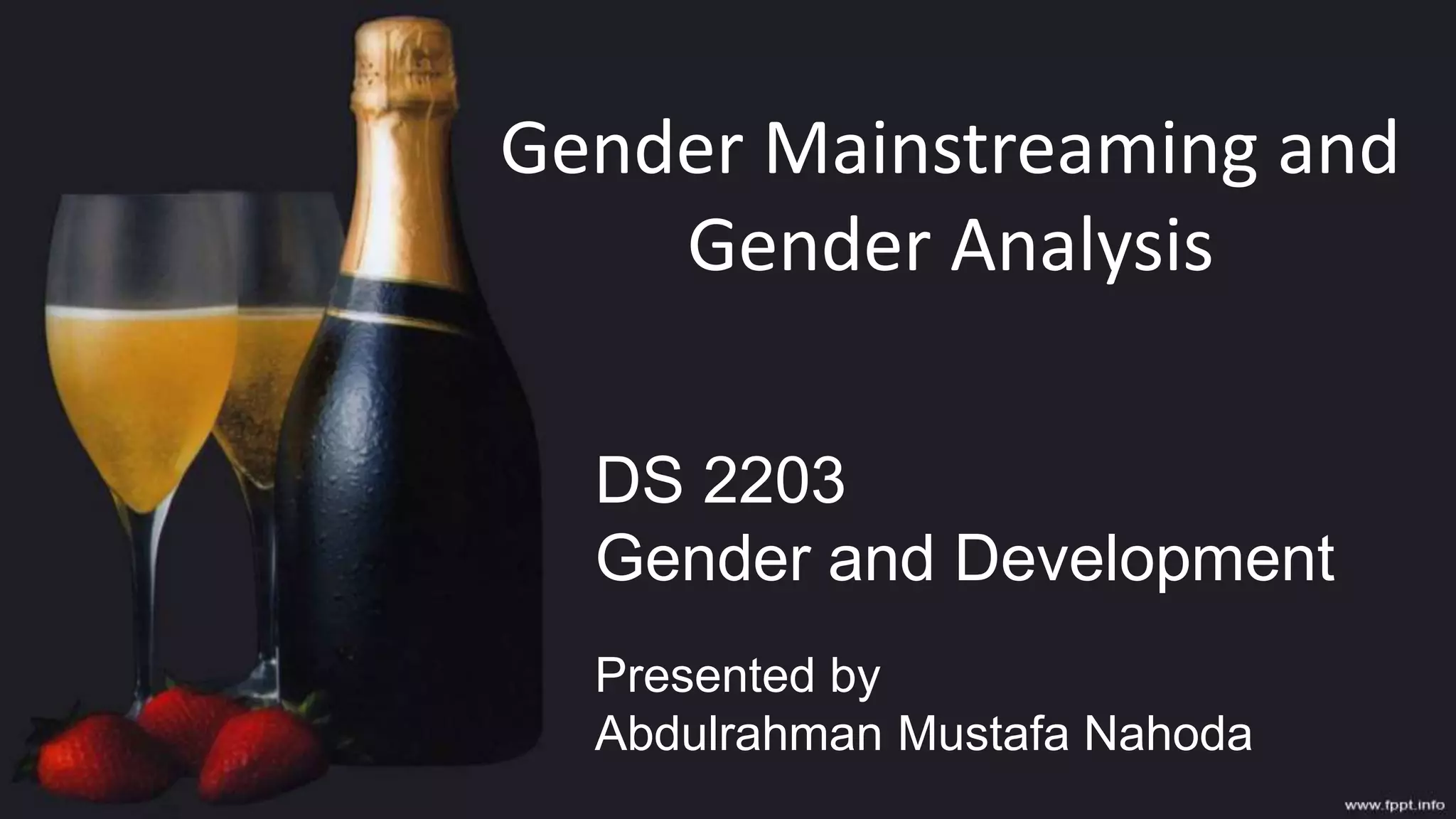 Gender Mainstreaming and Gender Analysis

DS 2203
Gender and Development

Presented by
Abdulrahman Mustafa Nahoda

www.fppt.info